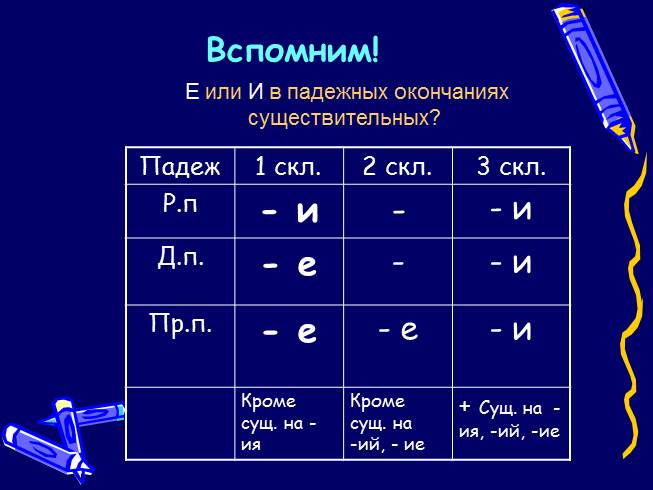 Вспомним!

Е или И в падежных окончаниях существительных?

| Падеж | 1 скл. | 2 скл. | 3 скл. |
|---|---|---|---|
| Р.п | - и | - | - и |
| Д.п. | - е | - | - и |
| Пр.п. | - е | - е | - и |
| | Кроме сущ. на -ия | Кроме сущ. на -ий, - ие | + Сущ. на -ия, -ий, -ие |